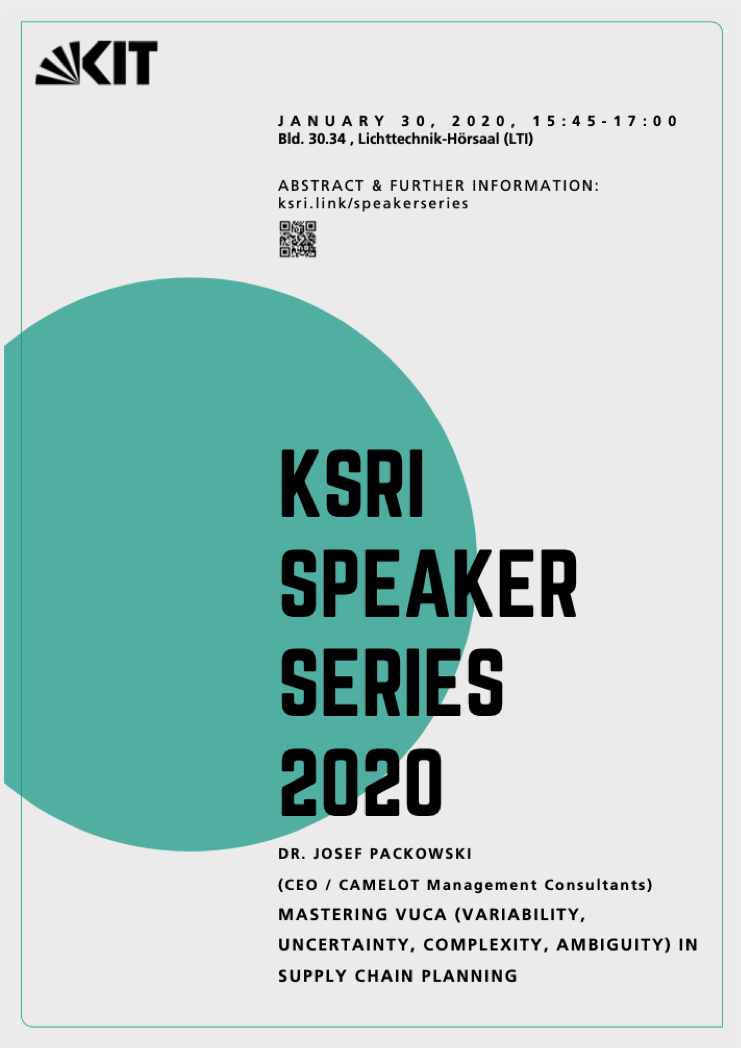 KIT

JANUARY 30, 2020, 15:45-17:00
Bld. 30.34 , Lichttechnik-Hörsaal (LTI)

ABSTRACT & FURTHER INFORMATION:
ksri.link/speakerseries

KSRI SPEAKER SERIES 2020

DR. JOSEF PACKOWSKI
(CEO / CAMELOT Management Consultants)
MASTERING VUCA (VARIABILITY, UNCERTAINTY, COMPLEXITY, AMBIGUITY) IN SUPPLY CHAIN PLANNING